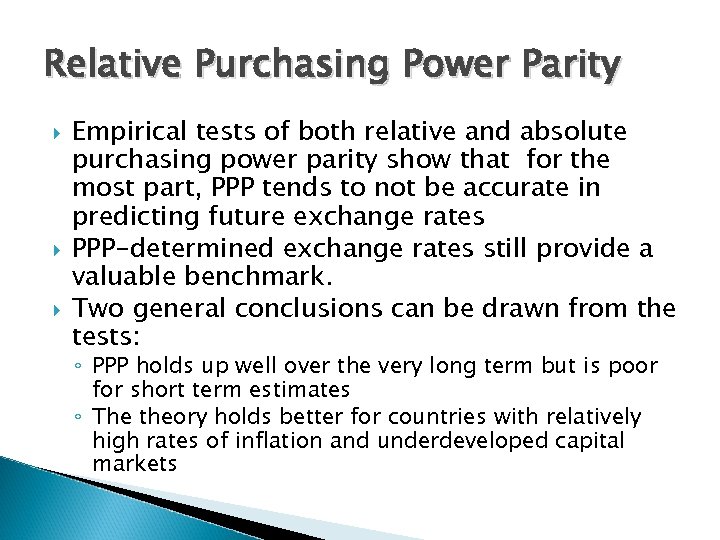 Relative Purchasing Power Parity

▸ Empirical tests of both relative and absolute purchasing power parity show that for the most part, PPP tends to not be accurate in predicting future exchange rates

▸ PPP-determined exchange rates still provide a valuable benchmark.

▸ Two general conclusions can be drawn from the tests:

◦ PPP holds up well over the very long term but is poor for short term estimates

◦ The theory holds better for countries with relatively high rates of inflation and underdeveloped capital markets